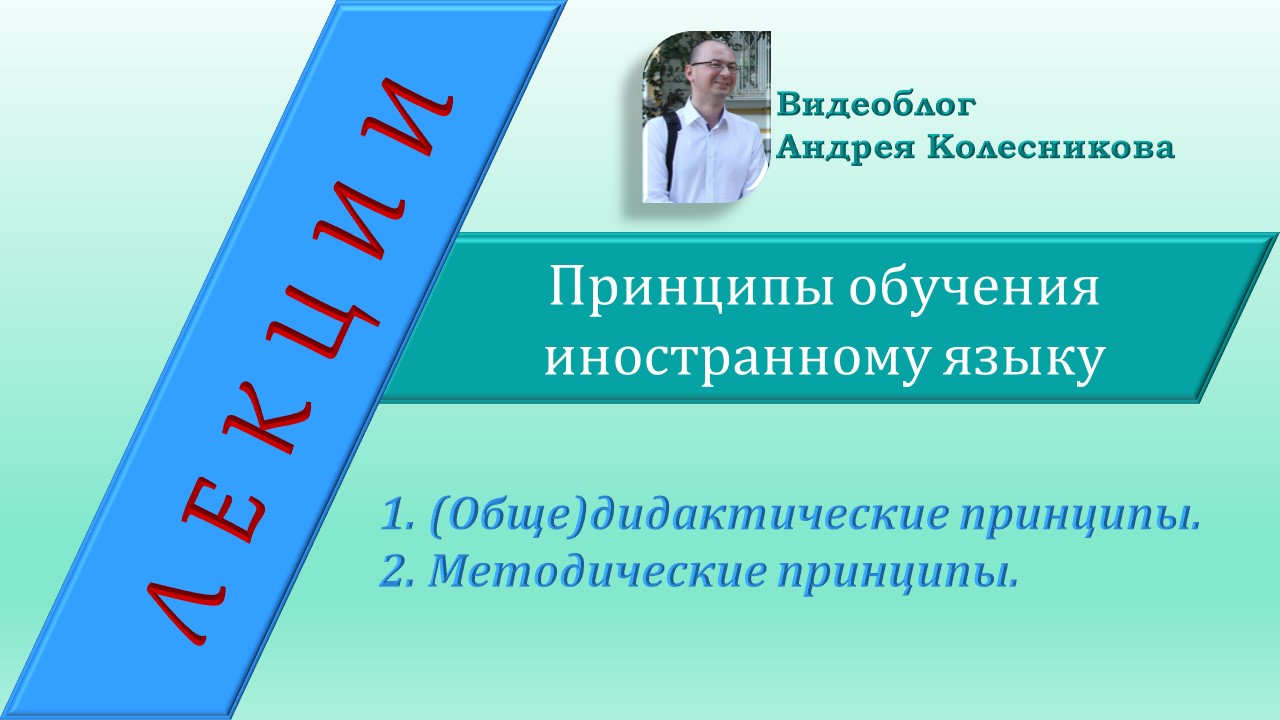 ЛЕКЦИИ

Видеоблог Андрея Колесникова

Принципы обучения иностранному языку

1. (Обще)дидактические принципы.
2. Методические принципы.